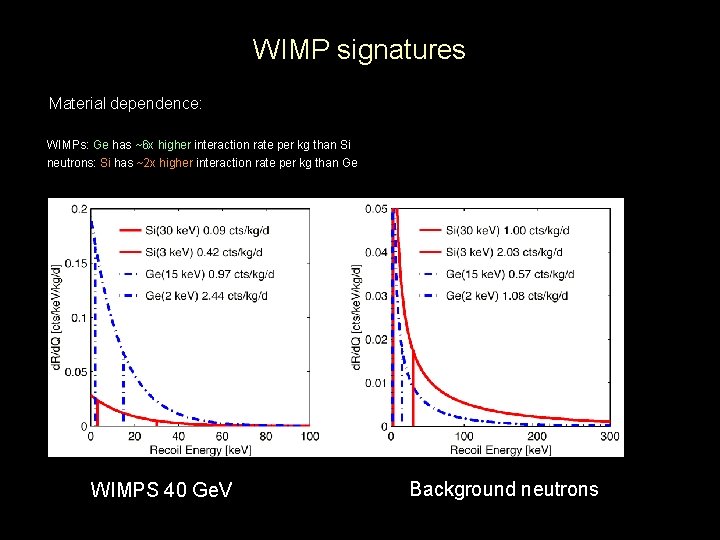 WIMP signatures

Material dependence:

WIMPs: Ge has ~6x higher interaction rate per kg than Si
neutrons: Si has ~2x higher interaction rate per kg than Ge

0.2
0.15
0.1
0.05
0
dR/dQ [cts/keV/kg/d]
Si(30 keV) 0.09 cts/kg/d
Si(3 keV) 0.42 cts/kg/d
Ge(15 keV) 0.97 cts/kg/d
Ge(2 keV) 2.44 cts/kg/d
0 20 40 60 80 100
Recoil Energy [keV]

0.05
0.04
0.03
0.02
0.01
0
dR/dQ [cts/keV/kg/d]
Si(30 keV) 1.00 cts/kg/d
Si(3 keV) 2.03 cts/kg/d
Ge(15 keV) 0.57 cts/kg/d
Ge(2 keV) 1.08 cts/kg/d
0 100 200 300
Recoil Energy [keV]

WIMPS 40 GeV

Background neutrons